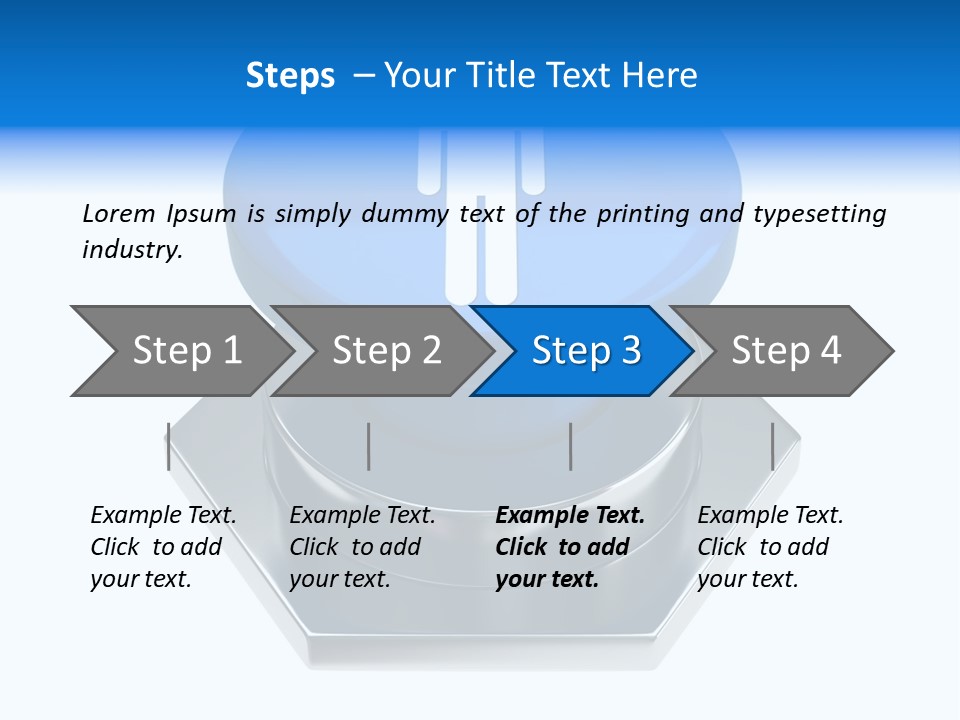 Steps – Your Title Text Here

Lorem Ipsum is simply dummy text of the printing and typesetting industry.

Step 1

Step 2

Step 3

Step 4

Example Text. Click to add your text.

Example Text. Click to add your text.

Example Text. Click to add your text.

Example Text. Click to add your text.